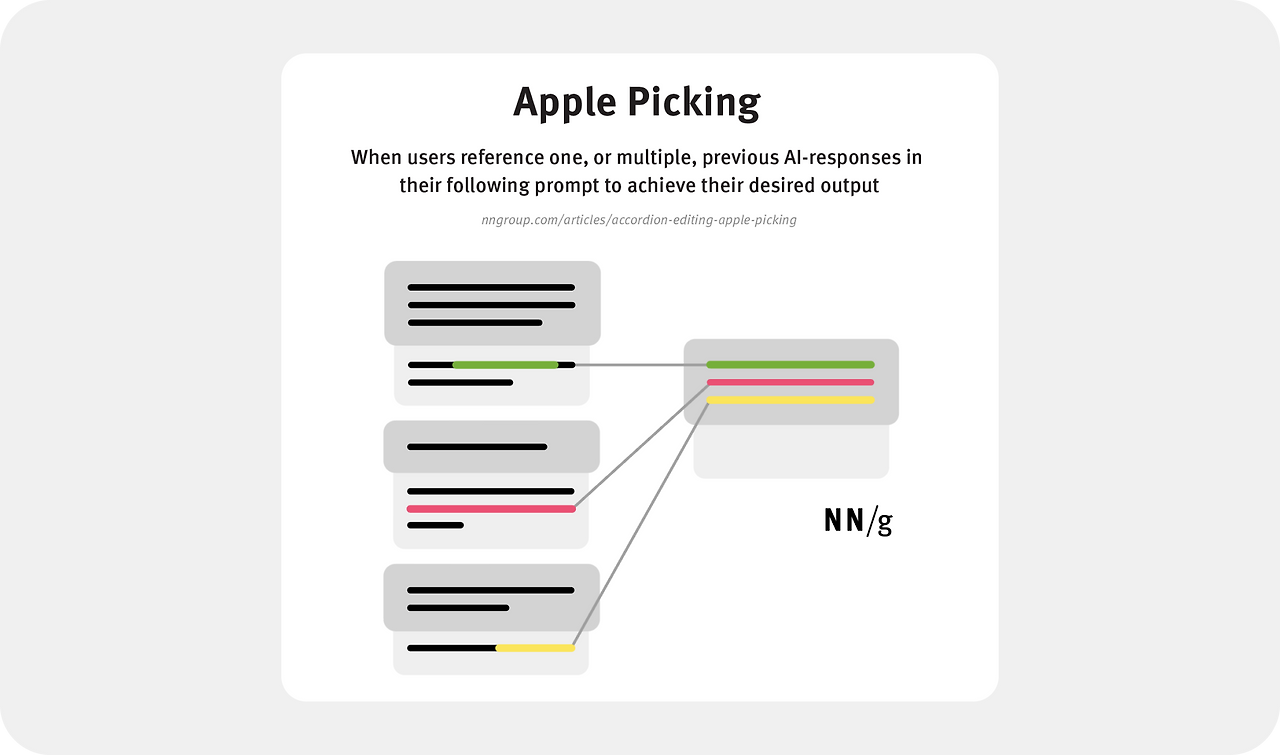 Apple Picking

When users reference one, or multiple, previous AI-responses in their following prompt to achieve their desired output

nngroup.com/articles/accordion-editing-apple-picking

NN/g